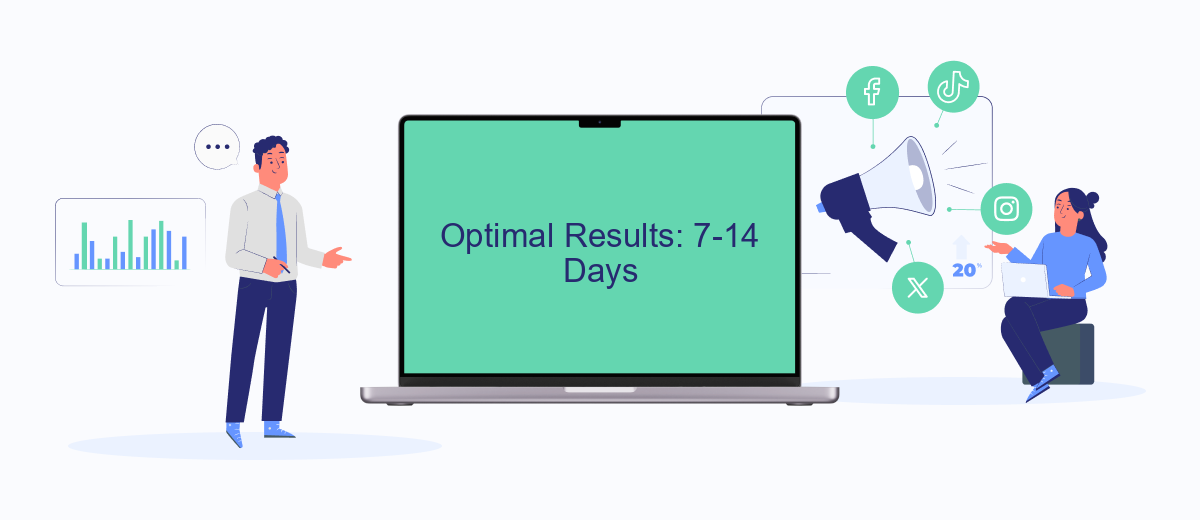 Optimal Results: 7-14 Days

20%